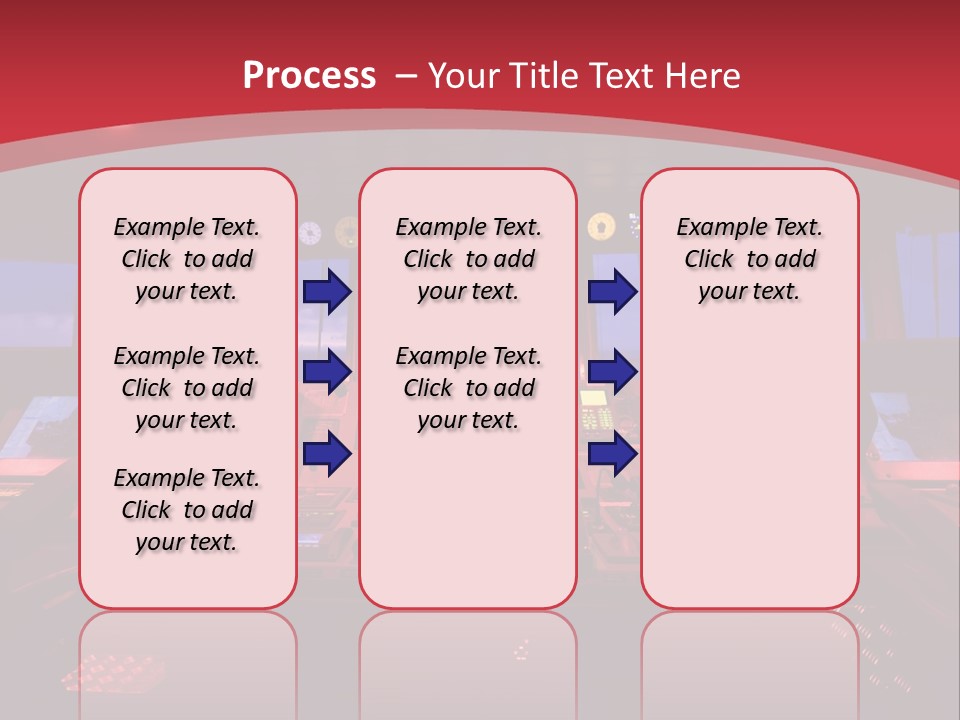 Process – Your Title Text Here

Example Text. Click to add your text.

Example Text. Click to add your text.

Example Text. Click to add your text.

Example Text. Click to add your text.

Example Text. Click to add your text.

Example Text. Click to add your text.